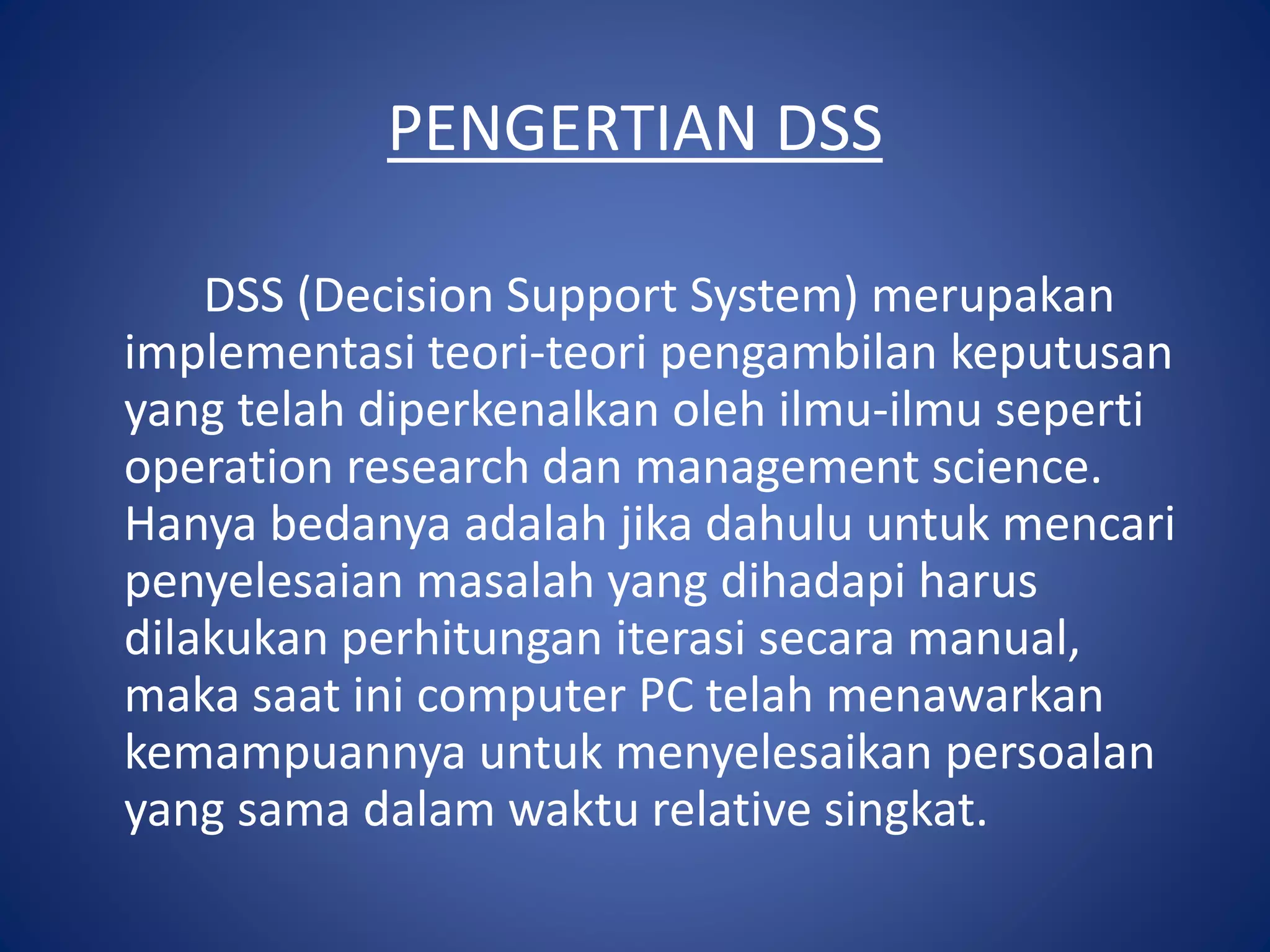 PENGERTIAN DSS

DSS (Decision Support System) merupakan implementasi teori-teori pengambilan keputusan yang telah diperkenalkan oleh ilmu-ilmu seperti operation research dan management science. Hanya bedanya adalah jika dahulu untuk mencari penyelesaian masalah yang dihadapi harus dilakukan perhitungan iterasi secara manual, maka saat ini computer PC telah menawarkan kemampuannya untuk menyelesaikan persoalan yang sama dalam waktu relative singkat.